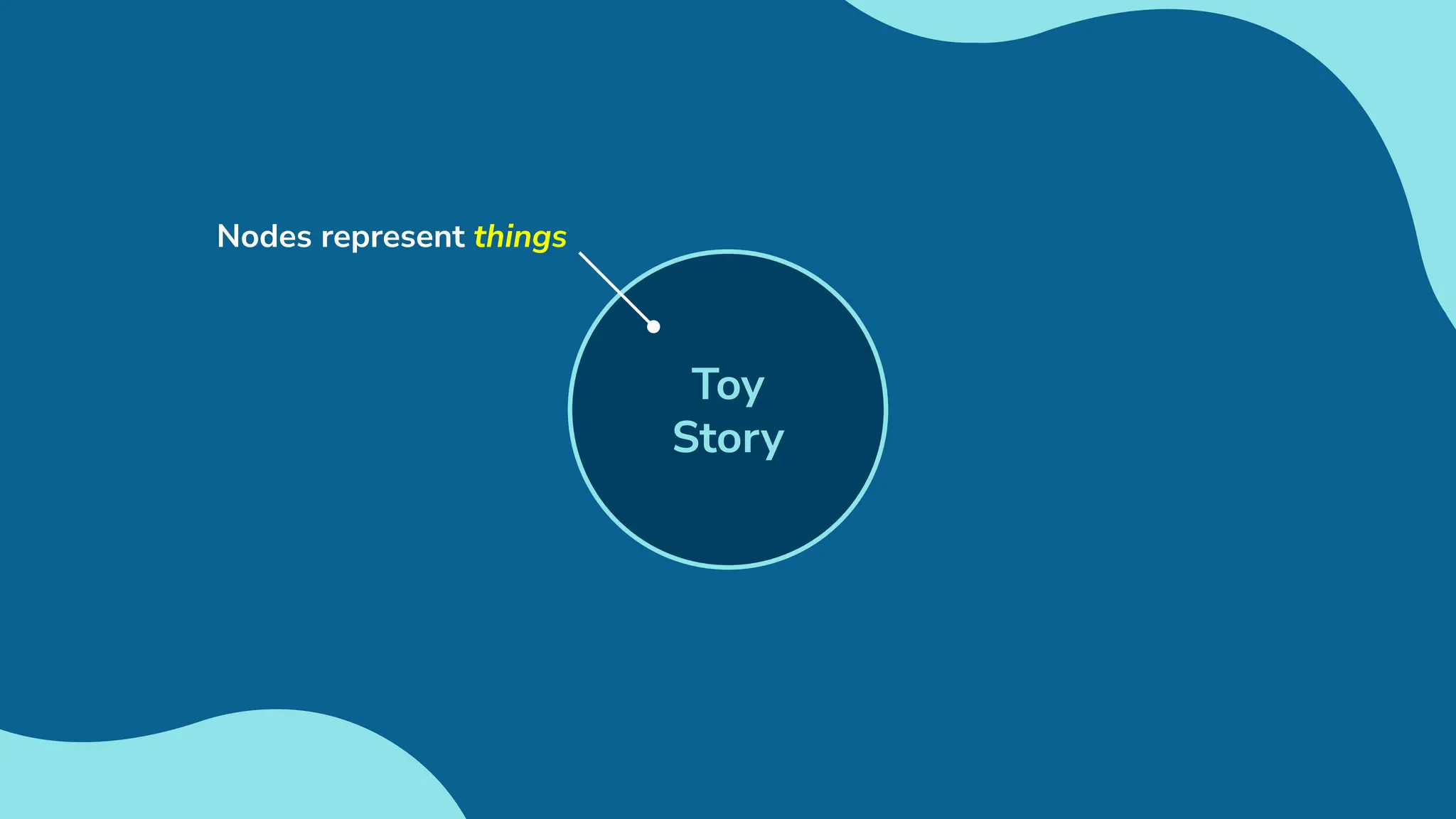 Nodes represent things

Toy Story